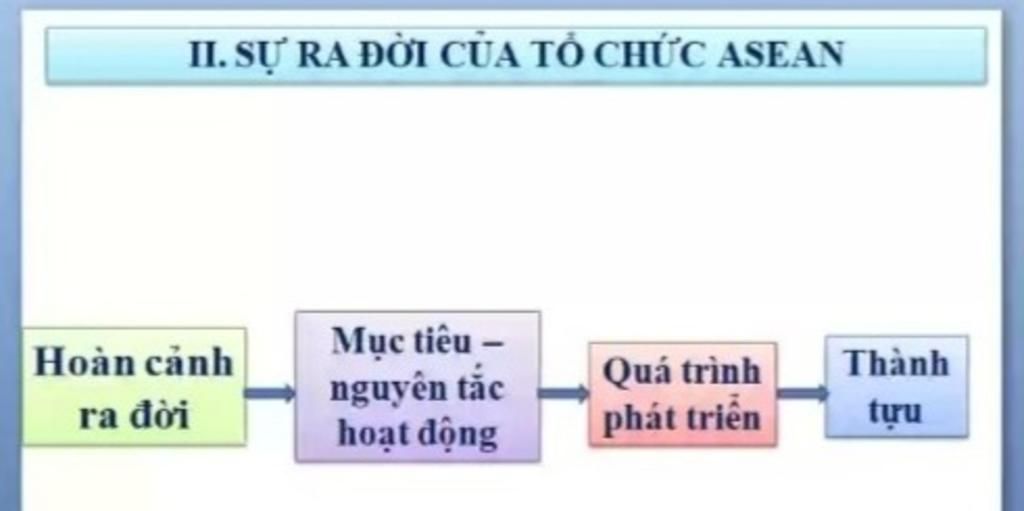 II. SỰ RA ĐỜI CỦA TỔ CHỨC ASEAN

Hoàn cảnh ra đời

Mục tiêu – nguyên tắc hoạt động

Quá trình phát triển

Thành tựu